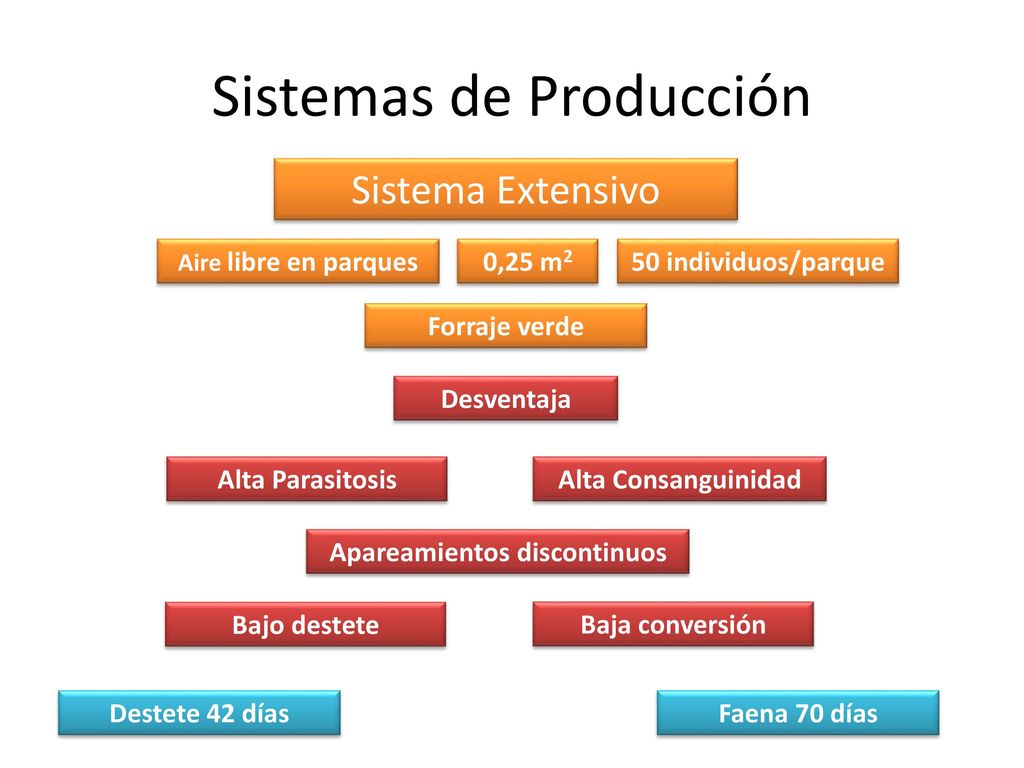 Sistemas de Producción

Sistema Extensivo

Aire libre en parques

0,25 $m^2$

50 individuos/parque

Forraje verde

Desventaja

Alta Parasitosis

Alta Consanguinidad

Apareamientos discontinuos

Bajo destete

Baja conversión

Destete 42 días

Faena 70 días